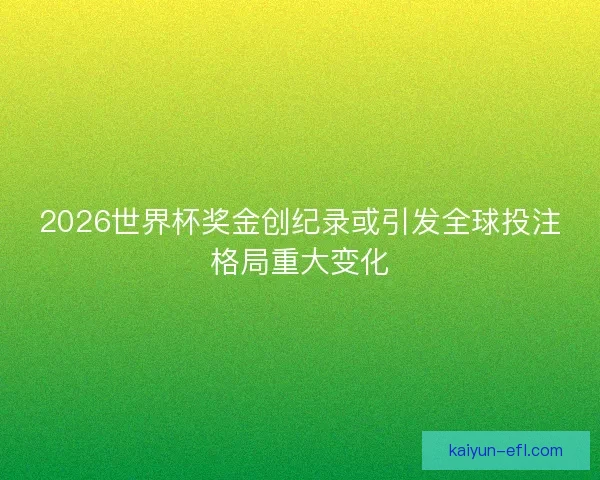 2026世界杯奖金创纪录或引发全球投注格局重大变化

kaiyun-efl.com